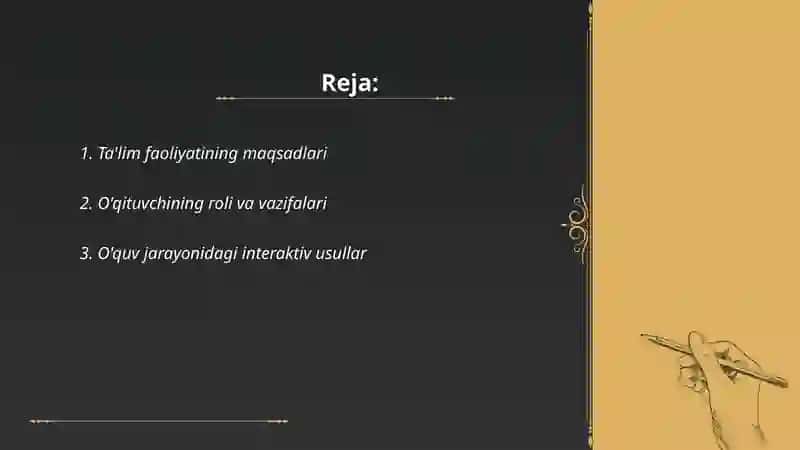 Reja:

1. Ta'lim faoliyatining maqsadlari

2. O'qituvchining roli va vazifalari

3. O'quv jarayonidagi interaktiv usullar